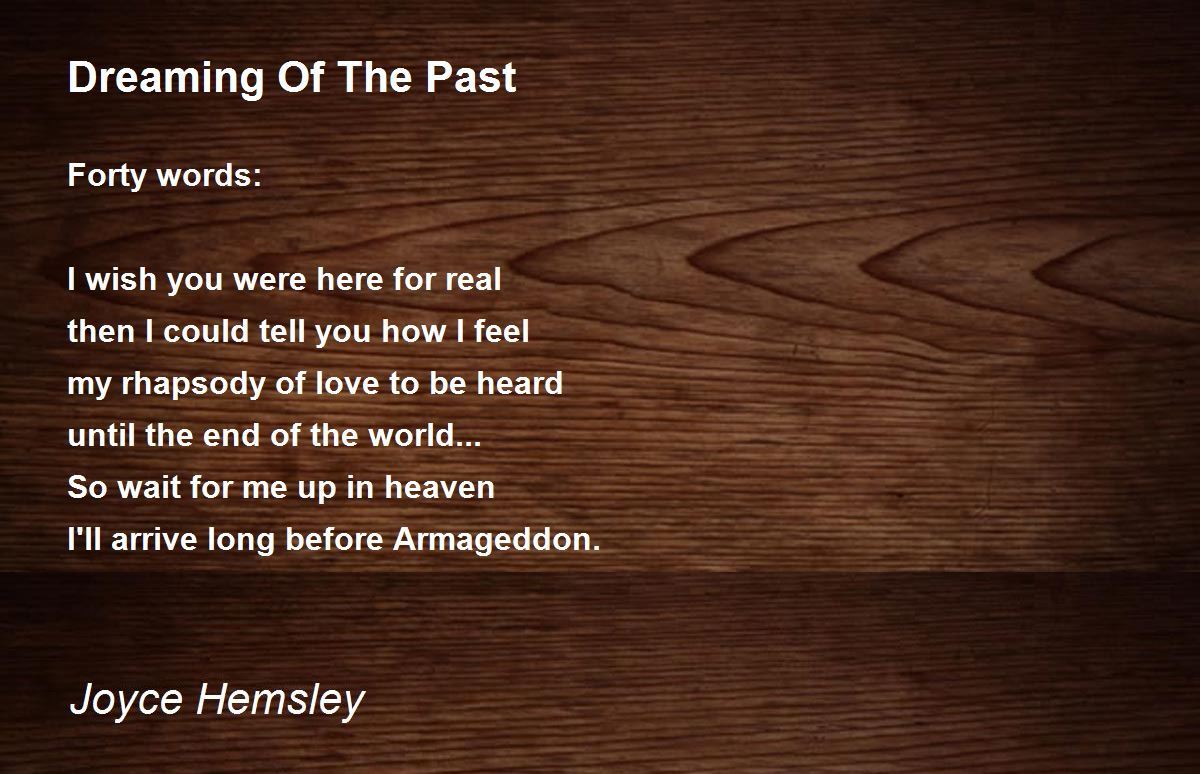 Dreaming Of The Past

Forty words:

I wish you were here for real
then I could tell you how I feel
my rhapsody of love to be heard
until the end of the world...
So wait for me up in heaven
I'll arrive long before Armageddon.

Joyce Hemsley